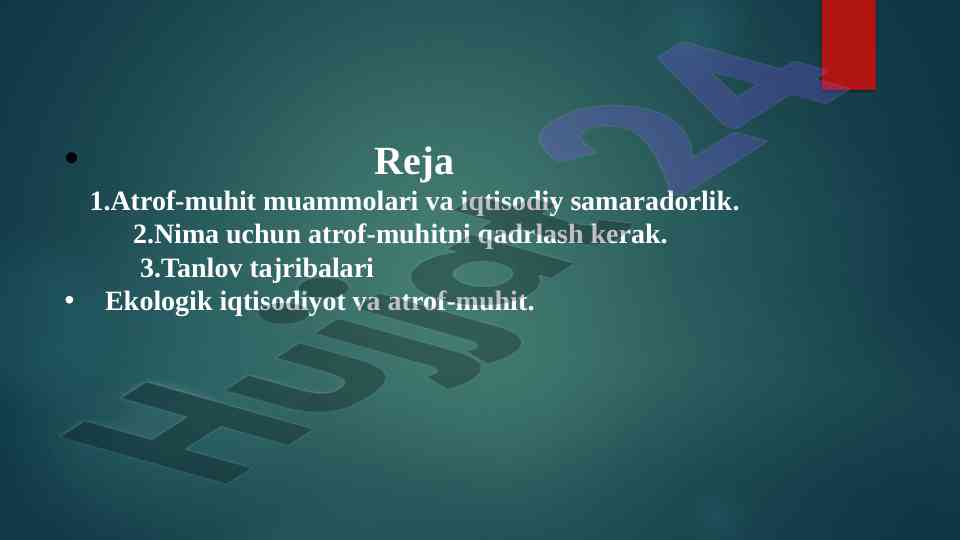 • Reja

1.Atrof-muhit muammolari va iqtisodiy samaradorlik.

2.Nima uchun atrof-muhitni qadrlash kerak.

3.Tanlov tajribalari

• Ekologik iqtisodiyot va atrof-muhit.

Hujjat24